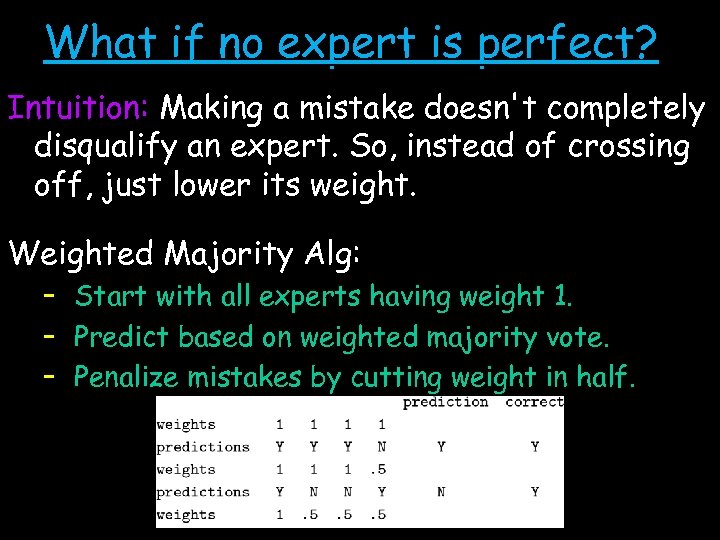 What if no expert is perfect?

Intuition: Making a mistake doesn't completely disqualify an expert. So, instead of crossing off, just lower its weight.

Weighted Majority Alg:
- Start with all experts having weight 1.
- Predict based on weighted majority vote.
- Penalize mistakes by cutting weight in half.

|  |  |  |  |  | prediction | correct |
|---|---|---|---|---|---|---|
| weights | 1 | 1 | 1 | 1 |  |  |
| predictions | Y | Y | Y | N | Y | Y |
| weights | 1 | 1 | 1 | .5 |  |  |
| predictions | Y | N | N | Y | N | Y |
| weights | 1 | .5 | .5 | .5 |  |  |